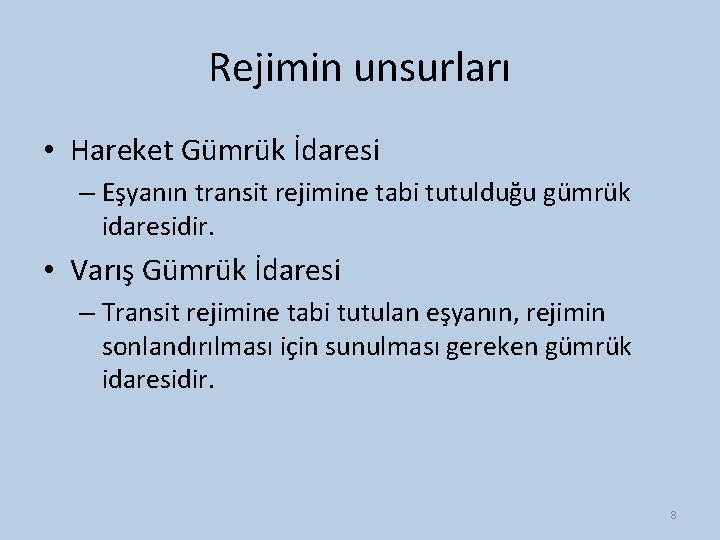 Rejimin unsurları

• Hareket Gümrük İdaresi
– Eşyanın transit rejimine tabi tutulduğu gümrük idaresidir.

• Varış Gümrük İdaresi
– Transit rejimine tabi tutulan eşyanın, rejimin sonlandırılması için sunulması gereken gümrük idaresidir.

8